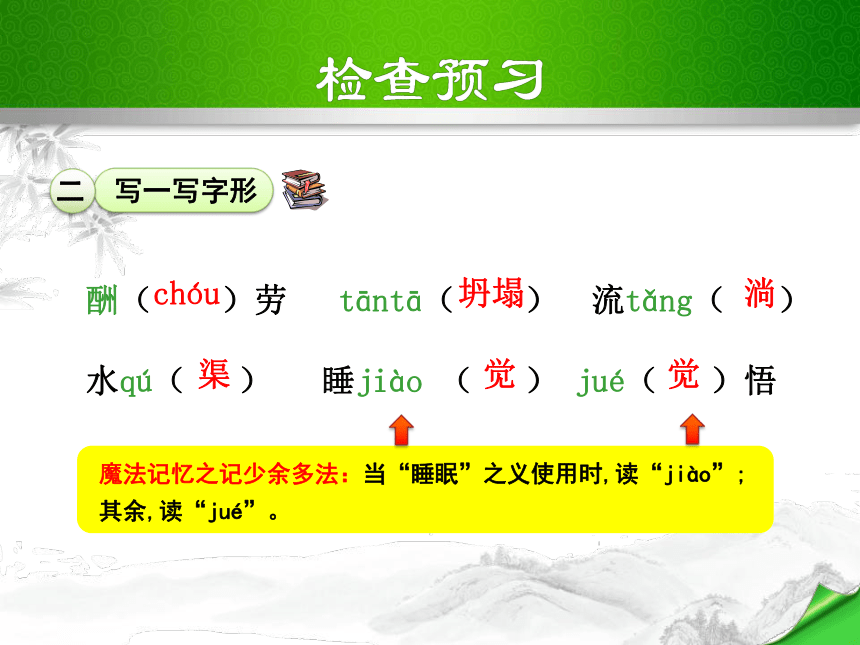 检查预习

二 写一写字形

酬（chóu）劳　tāntā（坍塌）　流tǎng（淌）

水qú（渠）　睡jiào（觉）　jué（觉）悟

魔法记忆之记少余多法：当“睡眠”之义使用时,读“jiào”；其余,读“jué”。